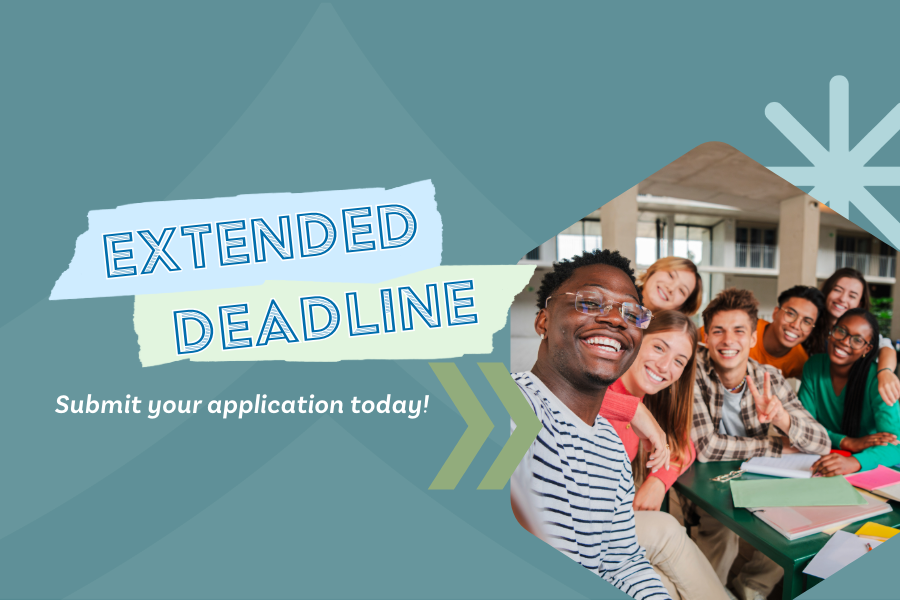 EXTENDED DEADLINE

Submit your application today!